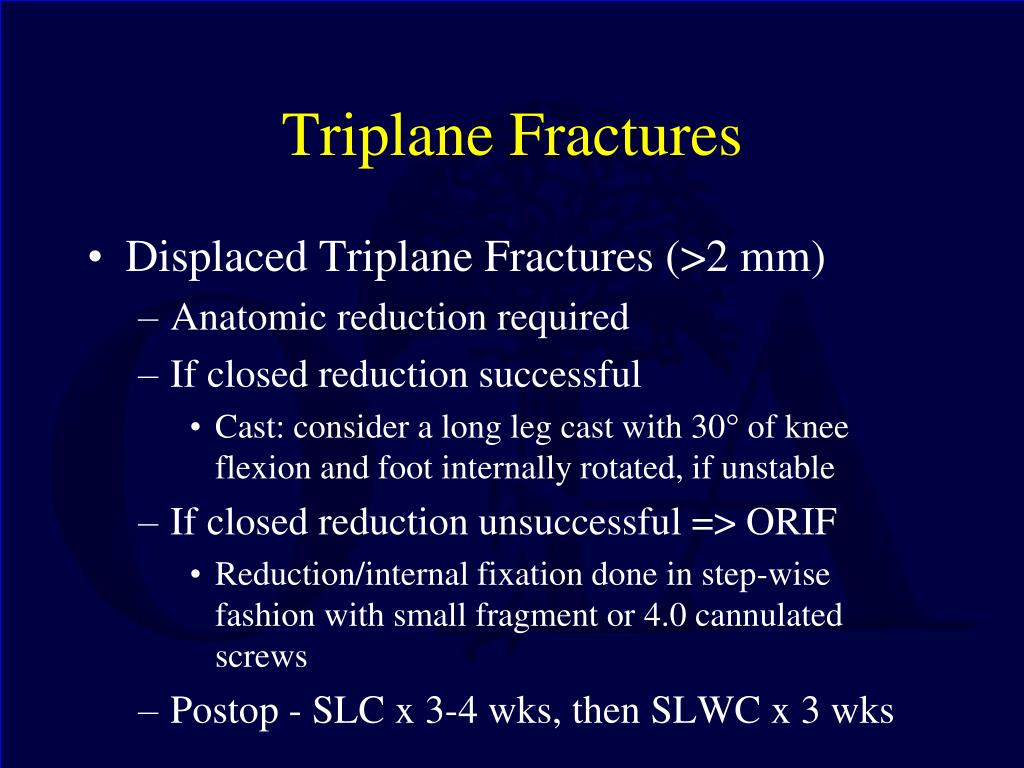 Triplane Fractures

• Displaced Triplane Fractures (>2 mm)
– Anatomic reduction required
– If closed reduction successful
• Cast: consider a long leg cast with 30° of knee flexion and foot internally rotated, if unstable
– If closed reduction unsuccessful => ORIF
• Reduction/internal fixation done in step-wise fashion with small fragment or 4.0 cannulated screws
– Postop - SLC x 3-4 wks, then SLWC x 3 wks